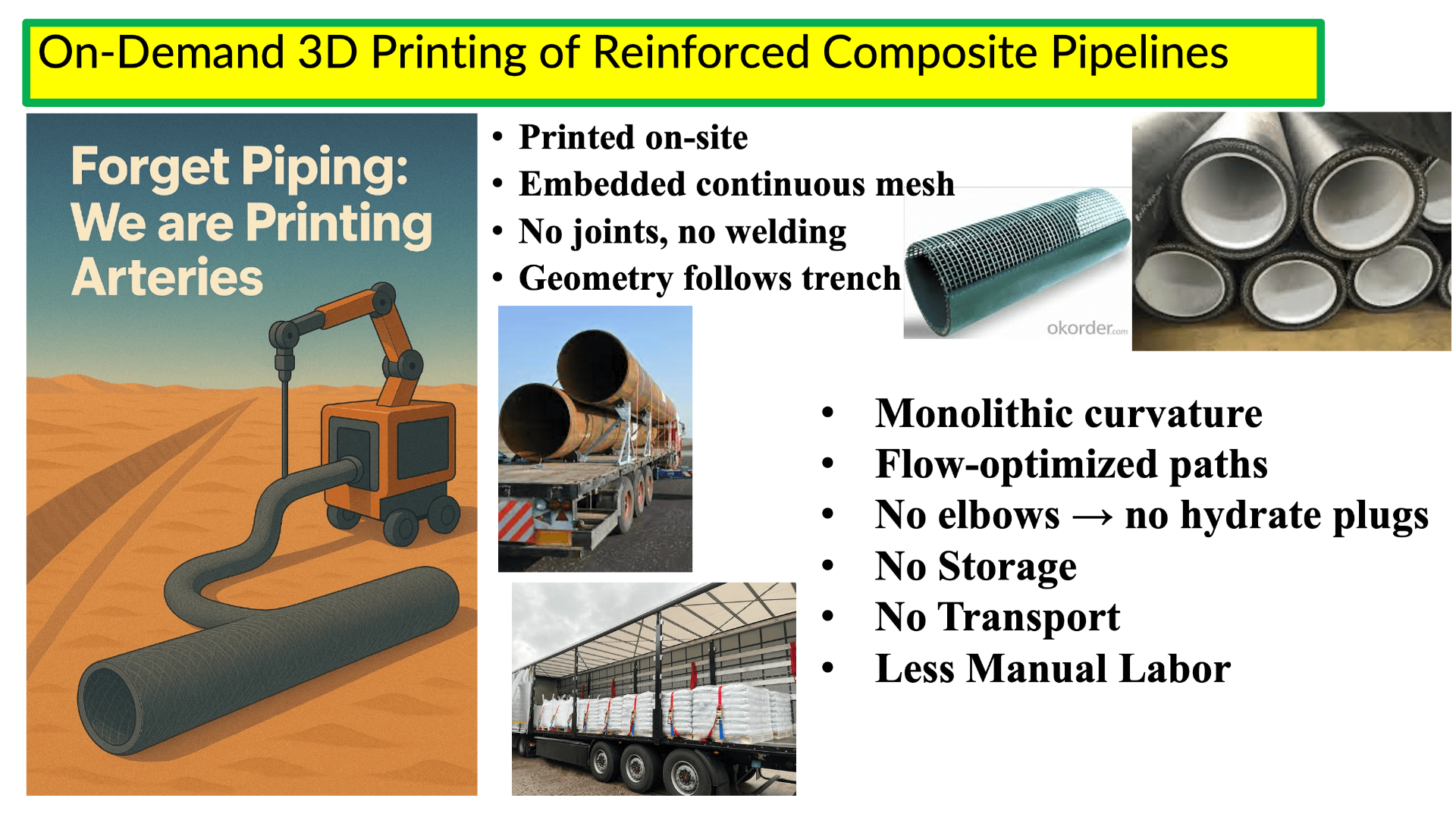 On-Demand 3D Printing of Reinforced Composite Pipelines

Forget Piping: We are Printing Arteries

• Printed on-site
• Embedded continuous mesh
• No joints, no welding
• Geometry follows trench

okorder.com

• Monolithic curvature
• Flow-optimized paths
• No elbows → no hydrate plugs
• No Storage
• No Transport
• Less Manual Labor